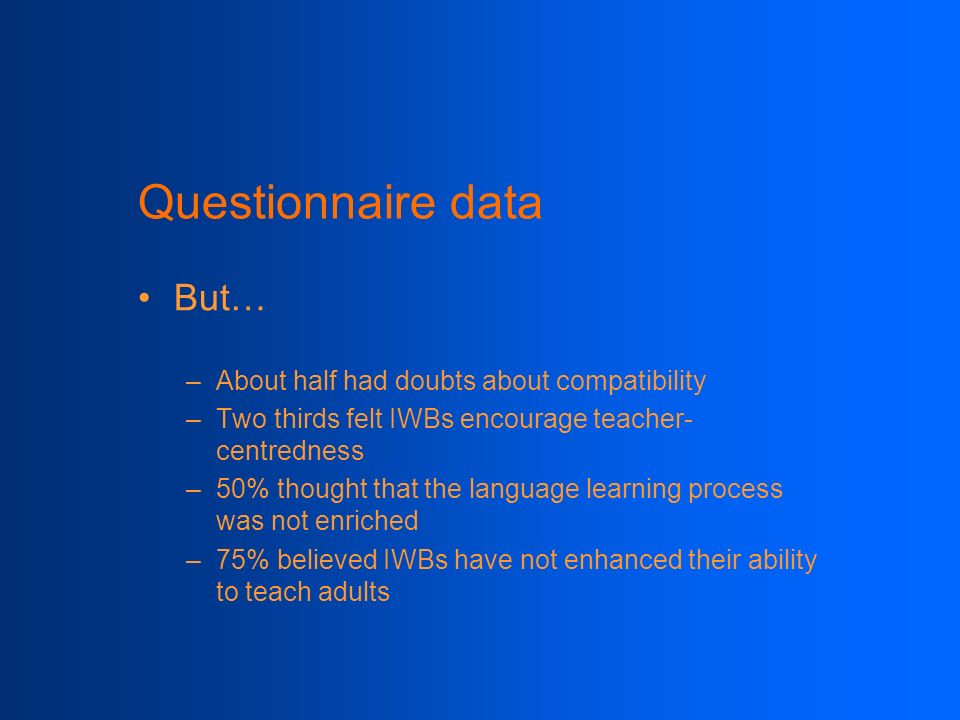 Questionnaire data

• But…

– About half had doubts about compatibility
– Two thirds felt IWBs encourage teacher-centredness
– 50% thought that the language learning process was not enriched
– 75% believed IWBs have not enhanced their ability to teach adults